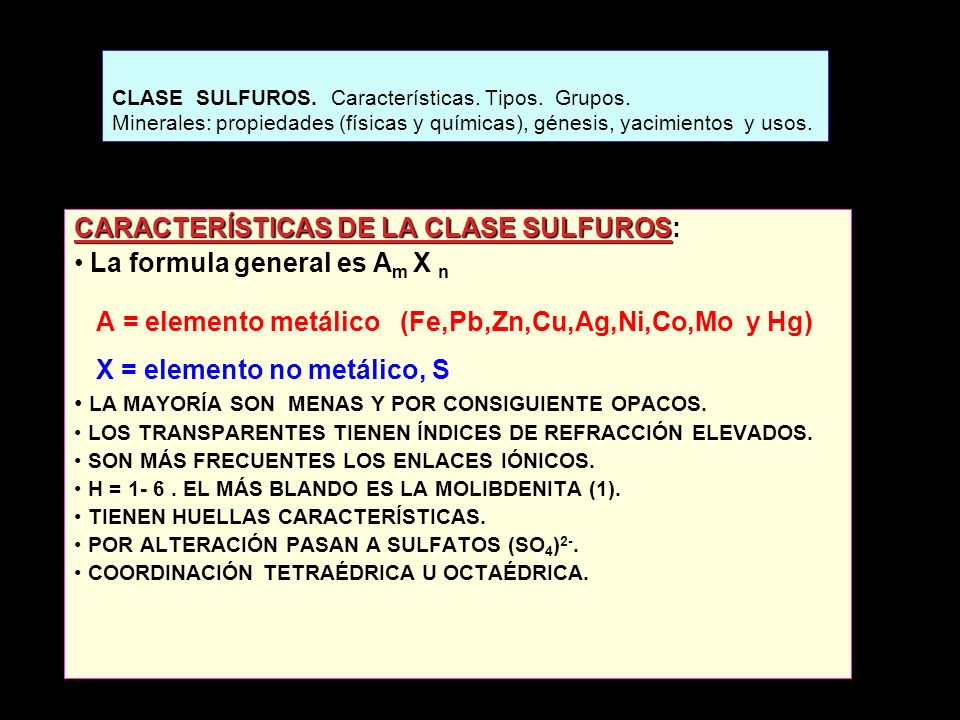 CLASE SULFUROS. Características. Tipos. Grupos.
Minerales: propiedades (físicas y químicas), génesis, yacimientos y usos.

CARACTERÍSTICAS DE LA CLASE SULFUROS:
• La formula general es $A_m X_n$

A = elemento metálico (Fe,Pb,Zn,Cu,Ag,Ni,Co,Mo y Hg)

X = elemento no metálico, S

• LA MAYORÍA SON MENAS Y POR CONSIGUIENTE OPACOS.
• LOS TRANSPARENTES TIENEN ÍNDICES DE REFRACCIÓN ELEVADOS.
• SON MÁS FRECUENTES LOS ENLACES IÓNICOS.
• H = 1- 6 . EL MÁS BLANDO ES LA MOLIBDENITA (1).
• TIENEN HUELLAS CARACTERÍSTICAS.
• POR ALTERACIÓN PASAN A SULFATOS $(SO_4)^{2-}$.
• COORDINACIÓN TETRAÉDRICA U OCTAÉDRICA.